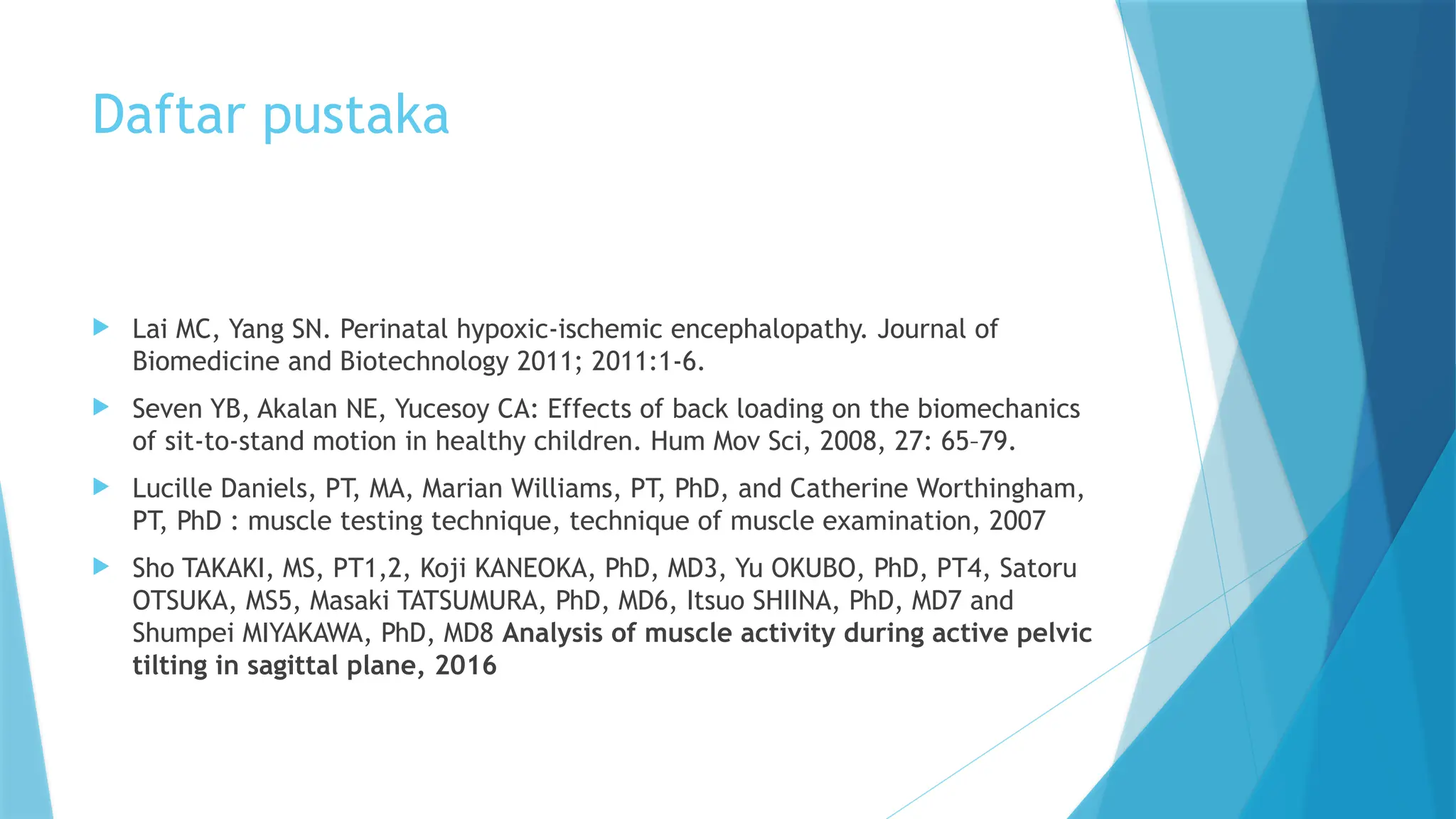 Daftar pustaka

Lai MC, Yang SN. Perinatal hypoxic-ischemic encephalopathy. Journal of Biomedicine and Biotechnology 2011; 2011:1-6.

Seven YB, Akalan NE, Yucesoy CA: Effects of back loading on the biomechanics of sit-to-stand motion in healthy children. Hum Mov Sci, 2008, 27: 65–79.

Lucille Daniels, PT, MA, Marian Williams, PT, PhD, and Catherine Worthingham, PT, PhD : muscle testing technique, technique of muscle examination, 2007

Sho TAKAKI, MS, PT1,2, Koji KANEOKA, PhD, MD3, Yu OKUBO, PhD, PT4, Satoru OTSUKA, MS5, Masaki TATSUMURA, PhD, MD6, Itsuo SHIINA, PhD, MD7 and Shumpei MIYAKAWA, PhD, MD8 Analysis of muscle activity during active pelvic tilting in sagittal plane, 2016